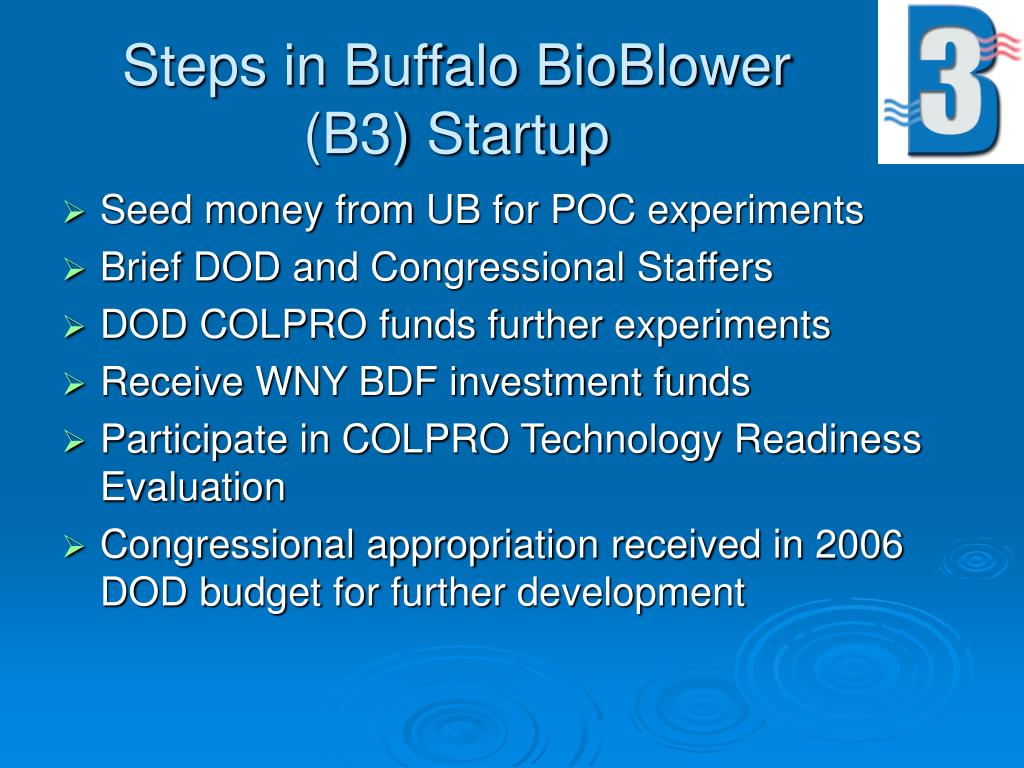 Steps in Buffalo BioBlower (B3) Startup

B3

➢ Seed money from UB for POC experiments
➢ Brief DOD and Congressional Staffers
➢ DOD COLPRO funds further experiments
➢ Receive WNY BDF investment funds
➢ Participate in COLPRO Technology Readiness Evaluation
➢ Congressional appropriation received in 2006 DOD budget for further development